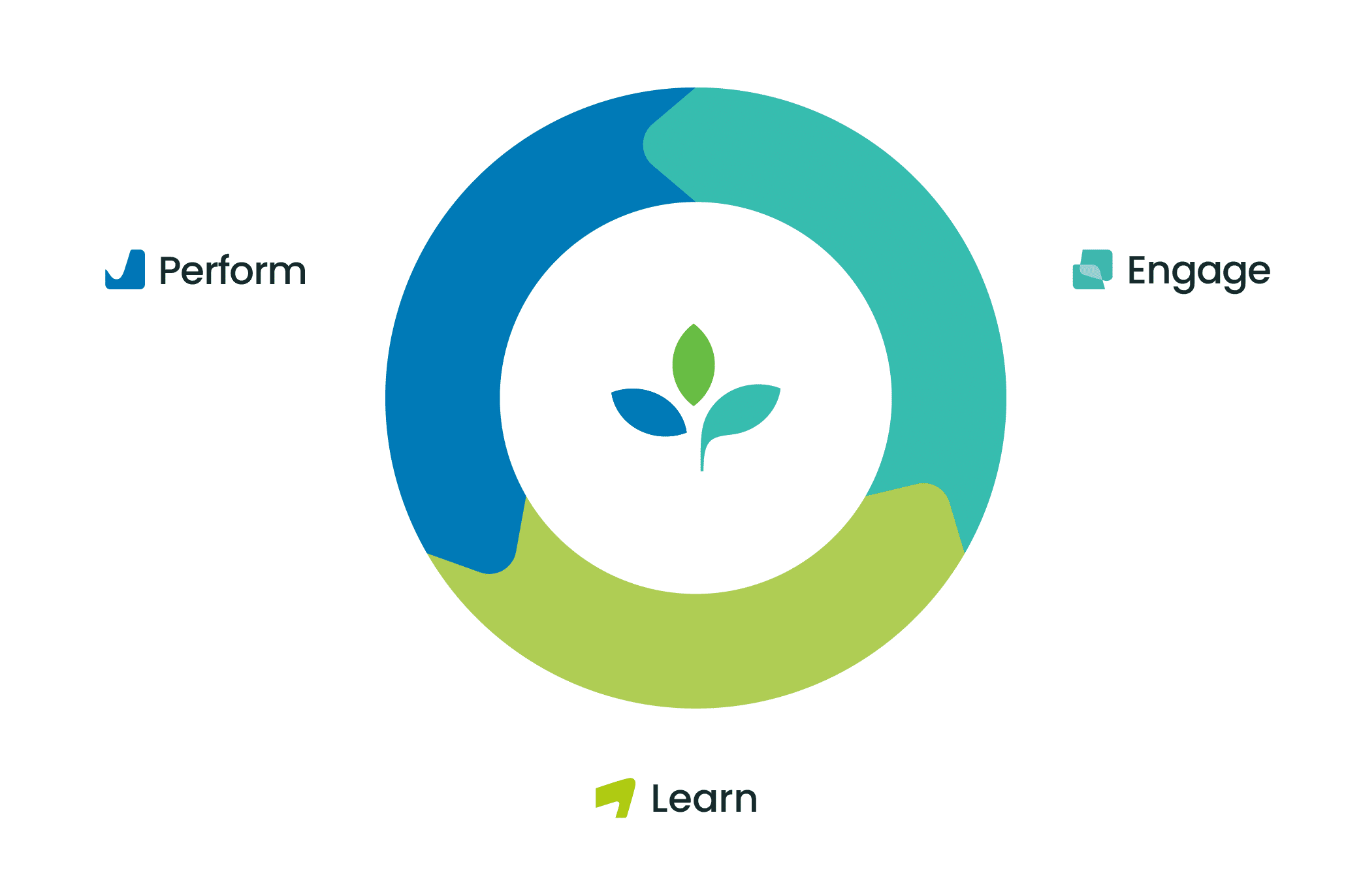 Perform

Engage

Learn